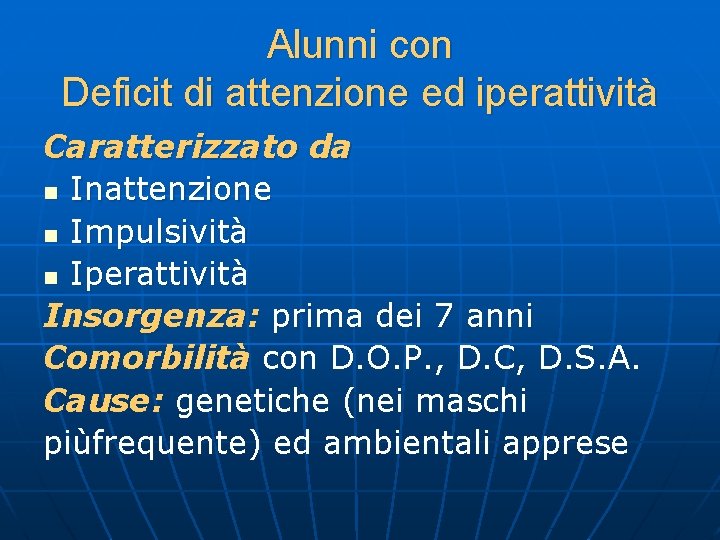 Alunni con
Deficit di attenzione ed iperattività

Caratterizzato da
- Inattenzione
- Impulsività
- Iperattività

Insorgenza: prima dei 7 anni
Comorbilità con D.O.P., D.C, D.S.A.
Cause: genetiche (nei maschi piùfrequente) ed ambientali apprese